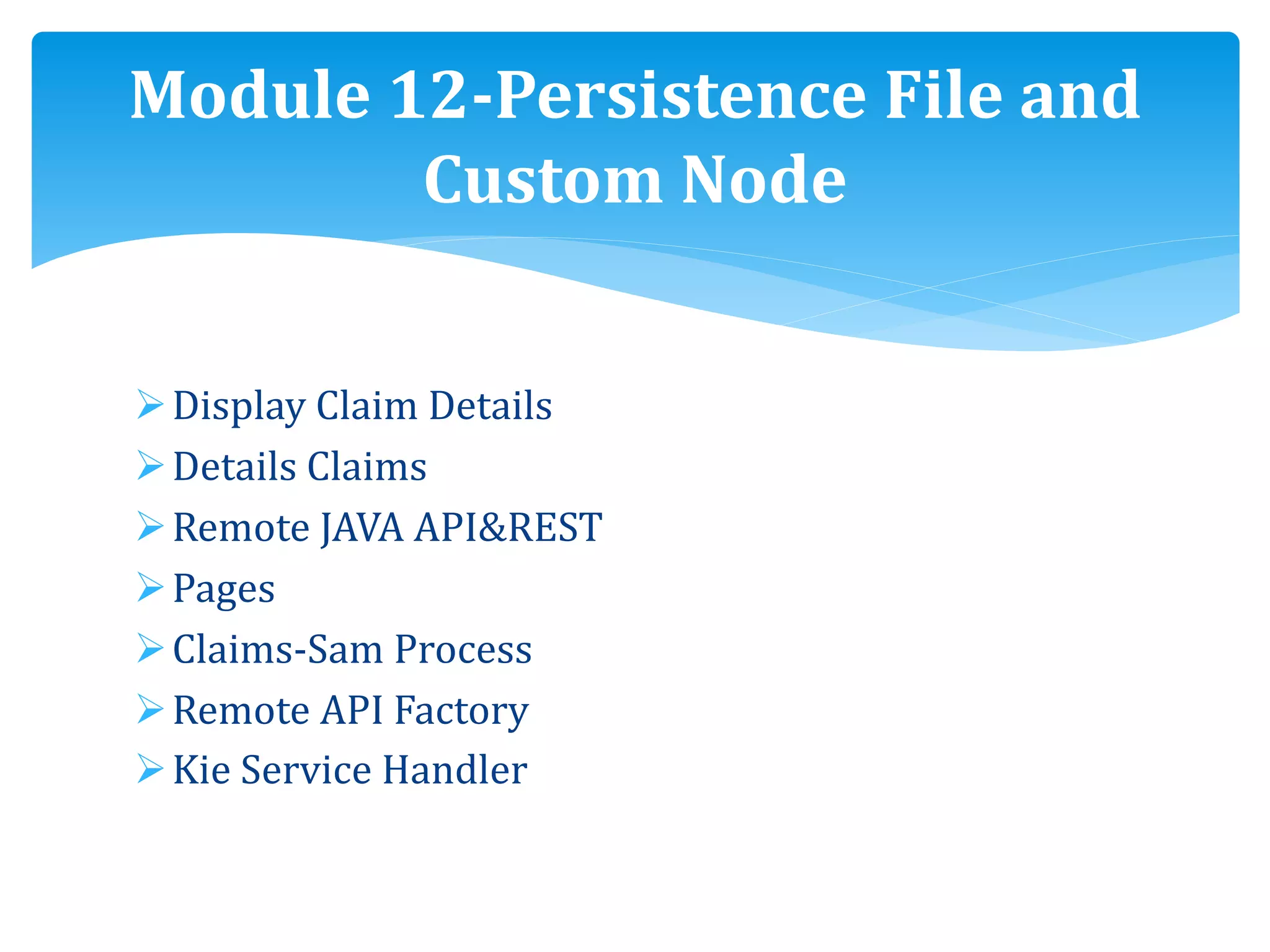 Module 12-Persistence File and Custom Node

➢ Display Claim Details
➢ Details Claims
➢ Remote JAVA API&REST
➢ Pages
➢ Claims-Sam Process
➢ Remote API Factory
➢ Kie Service Handler